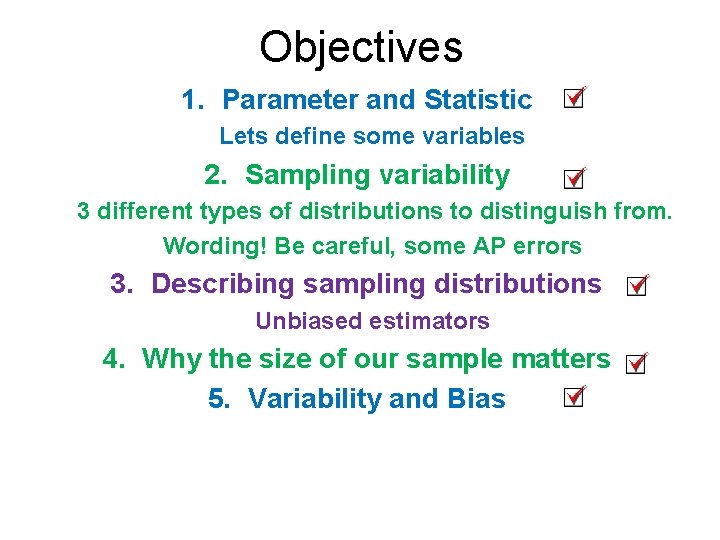 Objectives

1. Parameter and Statistic

Lets define some variables

2. Sampling variability

3 different types of distributions to distinguish from.

Wording! Be careful, some AP errors

3. Describing sampling distributions

Unbiased estimators

4. Why the size of our sample matters

5. Variability and Bias